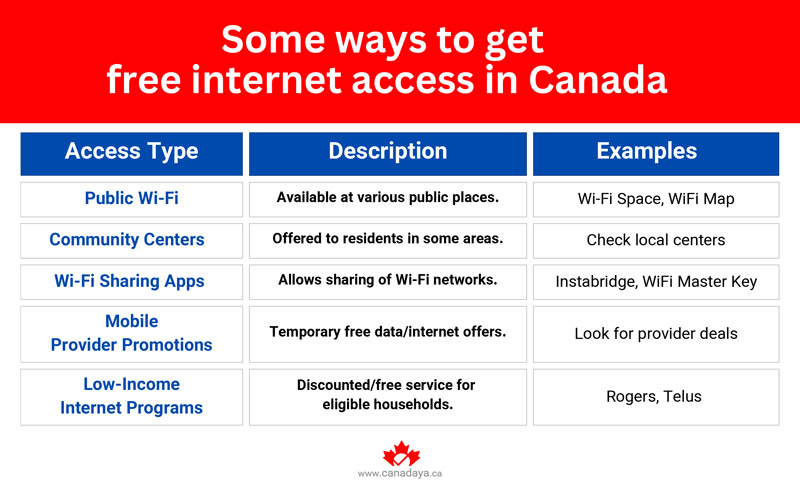 Some ways to get free internet access in Canada

| Access Type | Description | Examples |
|---|---|---|
| Public Wi-Fi | Available at various public places. | Wi-Fi Space, WiFi Map |
| Community Centers | Offered to residents in some areas. | Check local centers |
| Wi-Fi Sharing Apps | Allows sharing of Wi-Fi networks. | Instabridge, WiFi Master Key |
| Mobile Provider Promotions | Temporary free data/internet offers. | Look for provider deals |
| Low-Income Internet Programs | Discounted/free service for eligible households. | Rogers, Telus |

www.canadaya.ca